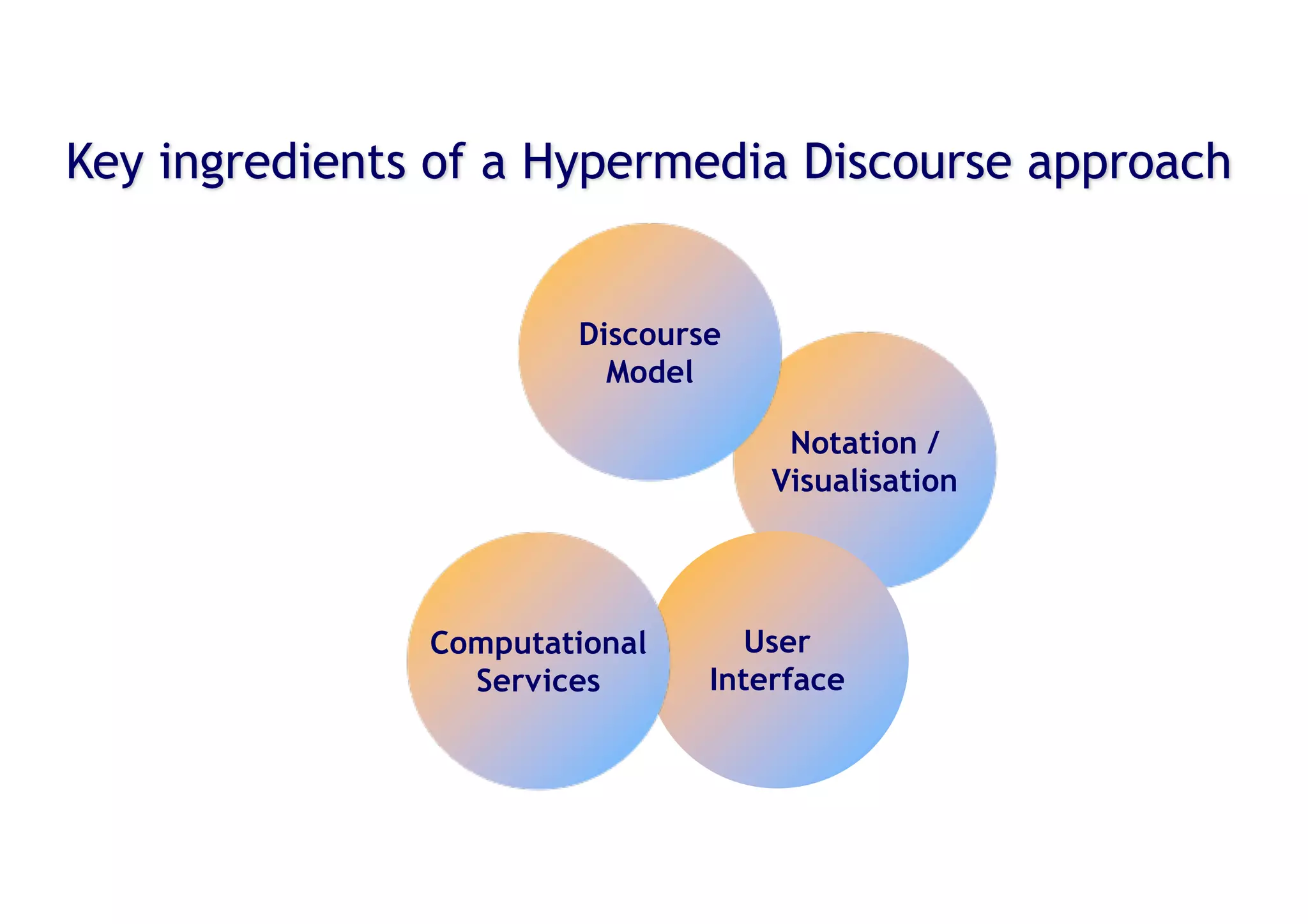 Key ingredients of a Hypermedia Discourse approach

Discourse Model

Notation / Visualisation

Computational Services

User Interface